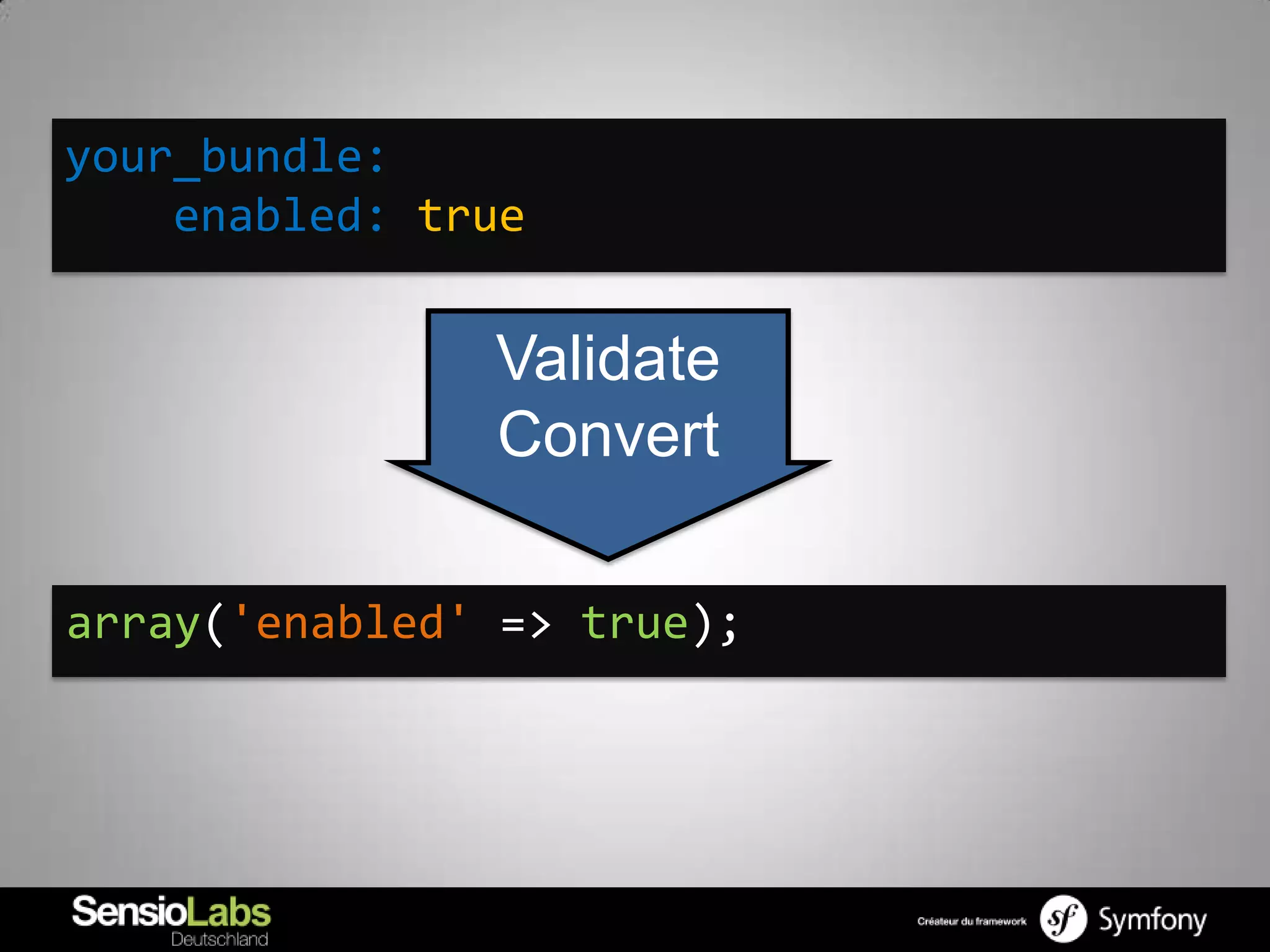 your_bundle:
    enabled: true

Validate
Convert

array('enabled' => true);

SensioLabs
Deutschland

Créateur du framework sf Symfony